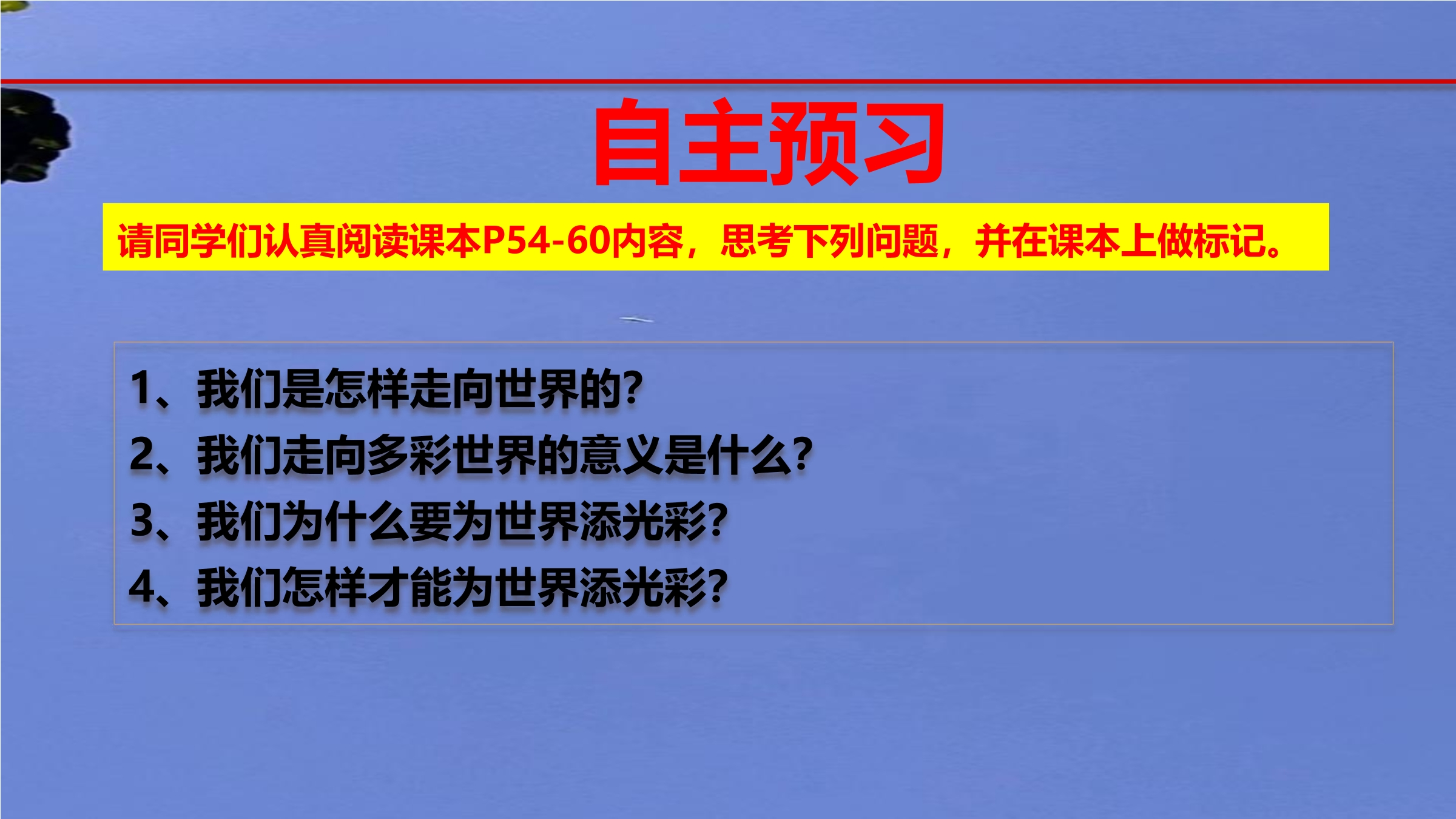 自主预习

请同学们认真阅读课本P54-60内容，思考下列问题，并在课本上做标记。

1、我们是怎样走向世界的?
2、我们走向多彩世界的意义是什么?
3、我们为什么要为世界添光彩?
4、我们怎样才能为世界添光彩?